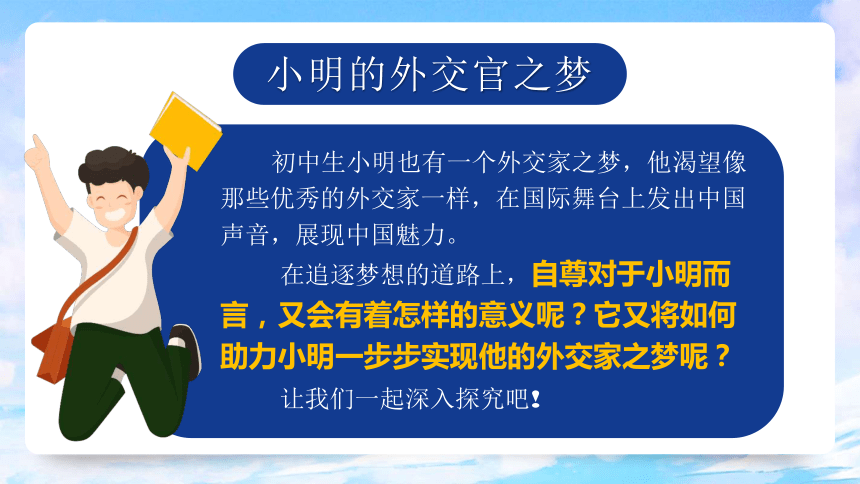 小明的外交官之梦

初中生小明也有一个外交家之梦，他渴望像那些优秀的外交家一样，在国际舞台上发出中国声音，展现中国魅力。

在追逐梦想的道路上，自尊对于小明而言，又会有着怎样的意义呢？它又将如何助力小明一步步实现他的外交家之梦呢？

让我们一起深入探究吧！